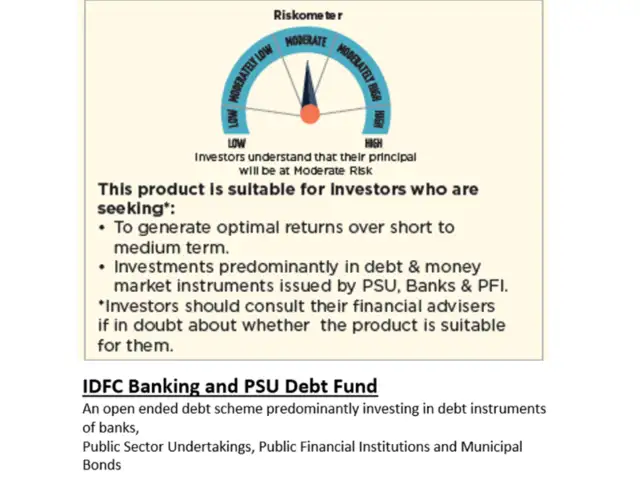 Riskometer

LOW
MODERATELY LOW
MODERATE
MODERATELY HIGH
HIGH

LOW
HIGH

Investors understand that their principal will be at Moderate Risk

This product is suitable for investors who are seeking*:

• To generate optimal returns over short to medium term.
• Investments predominantly in debt & money market instruments issued by PSU, Banks & PFI.

*Investors should consult their financial advisers if in doubt about whether the product is suitable for them.

IDFC Banking and PSU Debt Fund

An open ended debt scheme predominantly investing in debt instruments of banks,
Public Sector Undertakings, Public Financial Institutions and Municipal Bonds